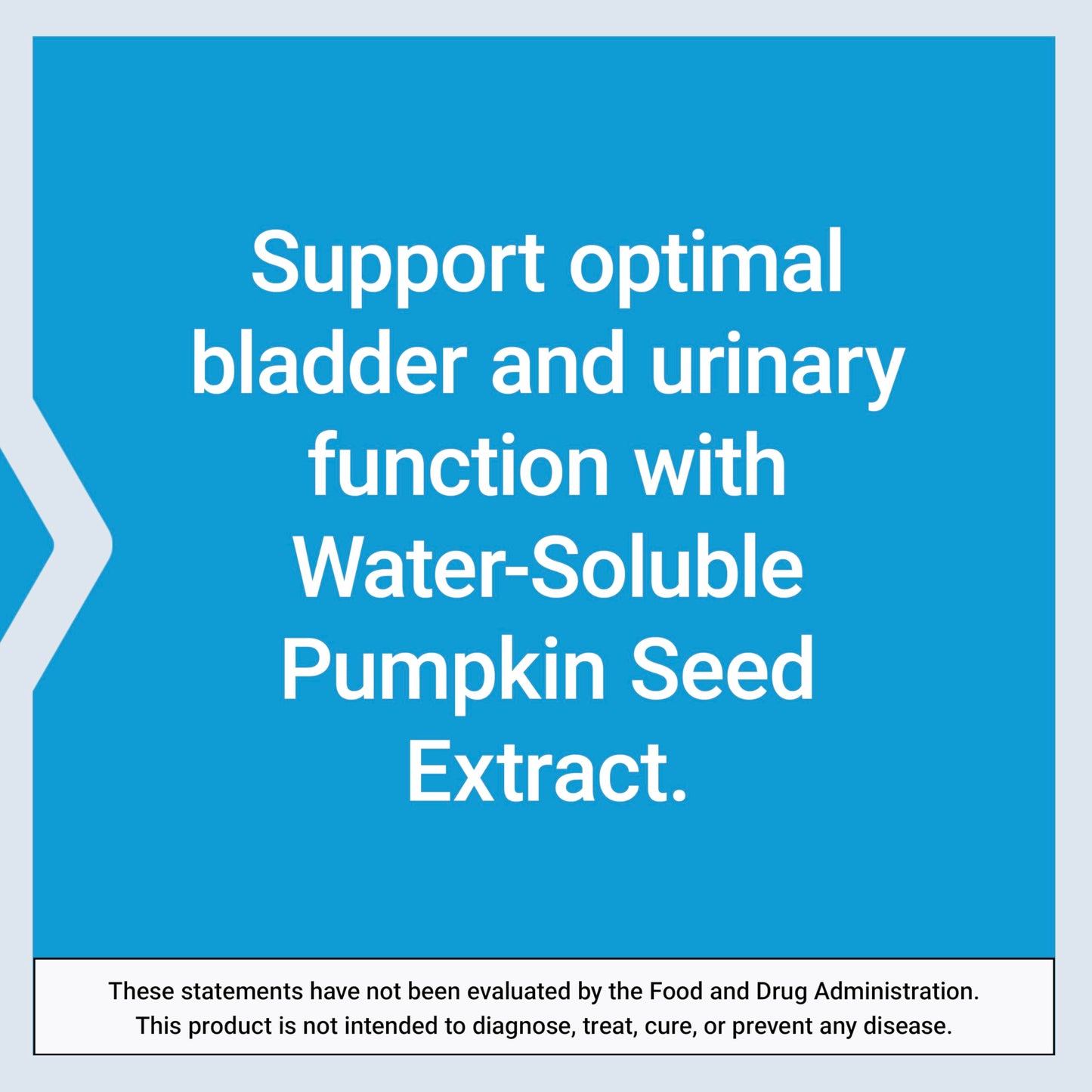 Support optimal bladder and urinary function with Water-Soluble Pumpkin Seed Extract.

These statements have not been evaluated by the Food and Drug Administration. This product is not intended to diagnose, treat, cure, or prevent any disease.